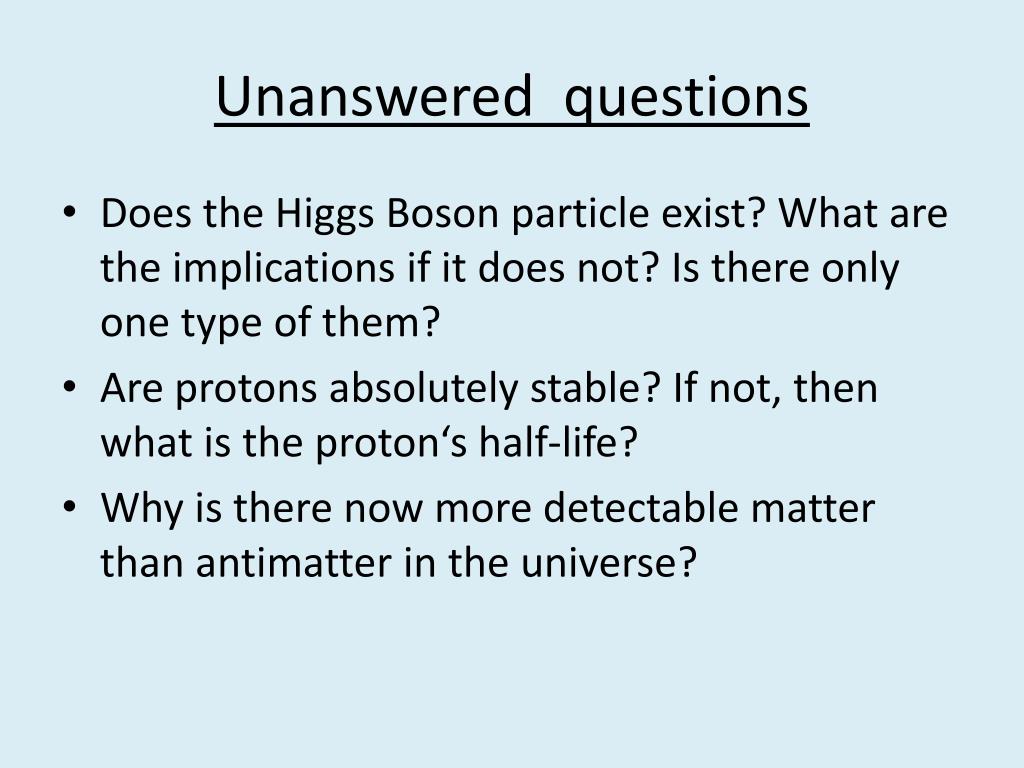 Unanswered questions

• Does the Higgs Boson particle exist? What are the implications if it does not? Is there only one type of them?
• Are protons absolutely stable? If not, then what is the proton‘s half-life?
• Why is there now more detectable matter than antimatter in the universe?